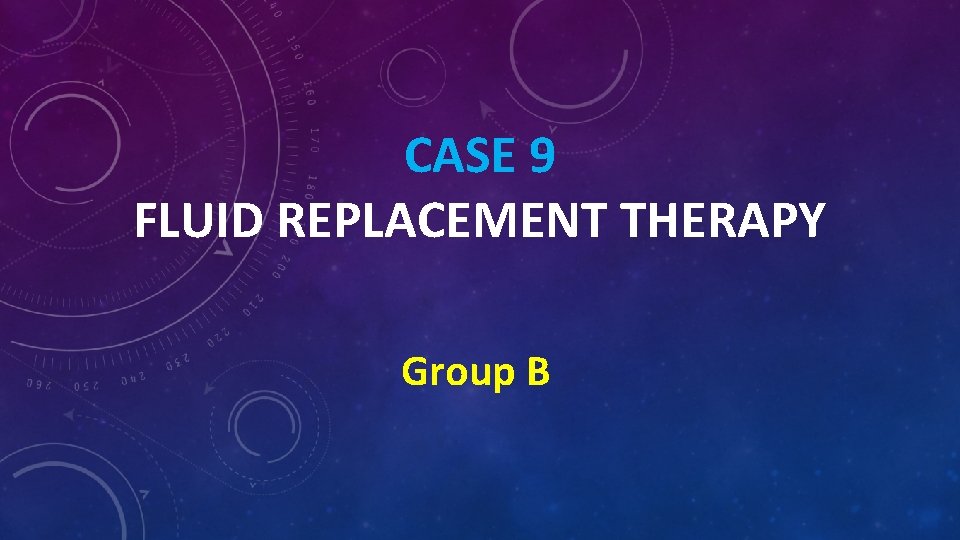 CASE 9
FLUID REPLACEMENT THERAPY

Group B